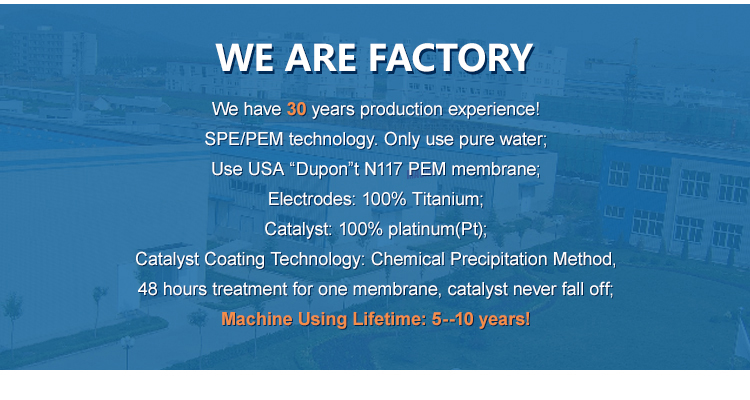 WE ARE FACTORY

We have 30 years production experience!
SPE/PEM technology. Only use pure water;
Use USA “Dupon”t N117 PEM membrane;
Electrodes: 100% Titanium;
Catalyst: 100% platinum(Pt);
Catalyst Coating Technology: Chemical Precipitation Method,
48 hours treatment for one membrane, catalyst never fall off;
Machine Using Lifetime: 5--10 years!